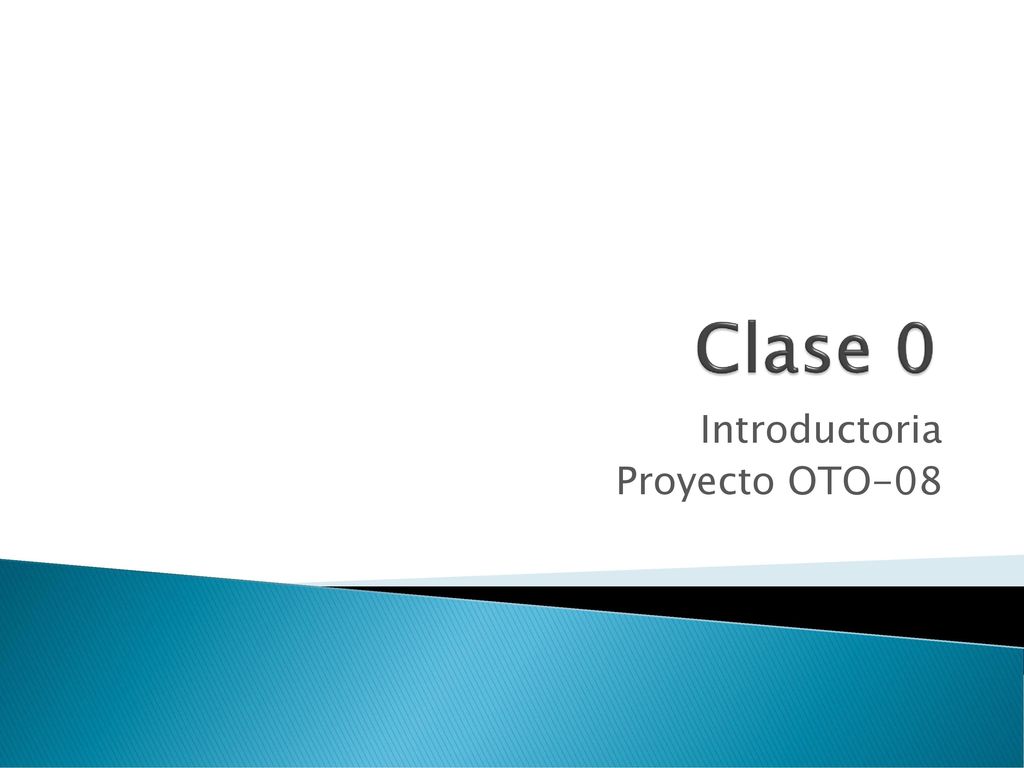 Clase 0

Introductoria
Proyecto OTO-08